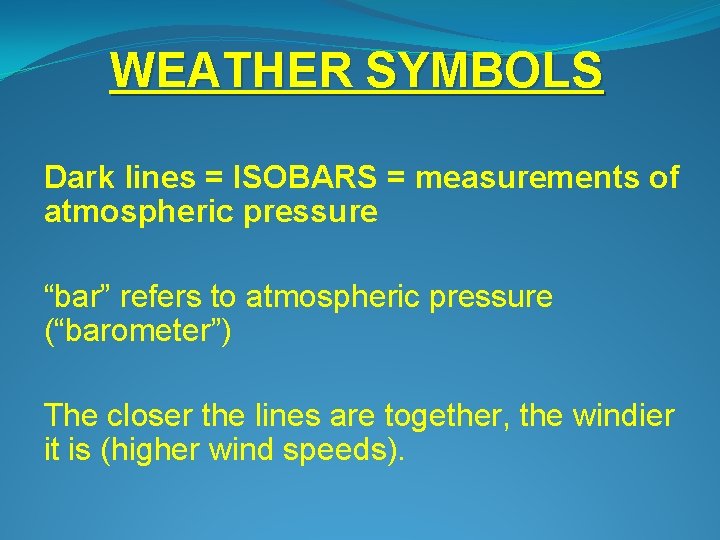 WEATHER SYMBOLS

Dark lines = ISOBARS = measurements of atmospheric pressure

“bar” refers to atmospheric pressure (“barometer”)

The closer the lines are together, the windier it is (higher wind speeds).